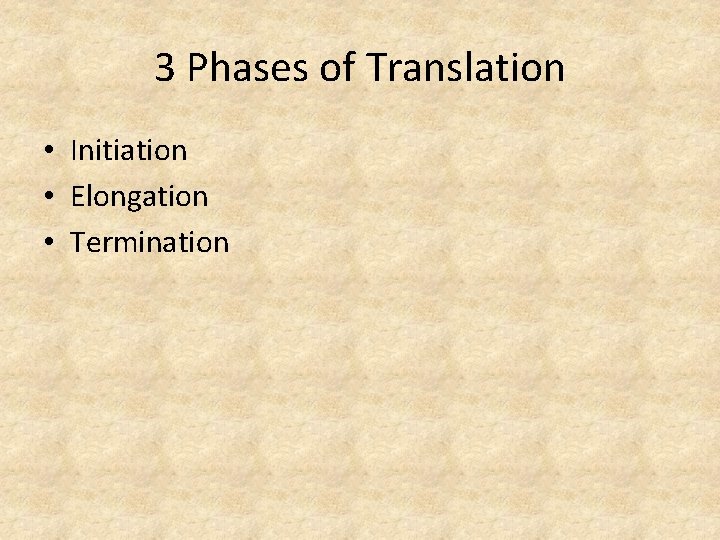 3 Phases of Translation

• Initiation
• Elongation
• Termination